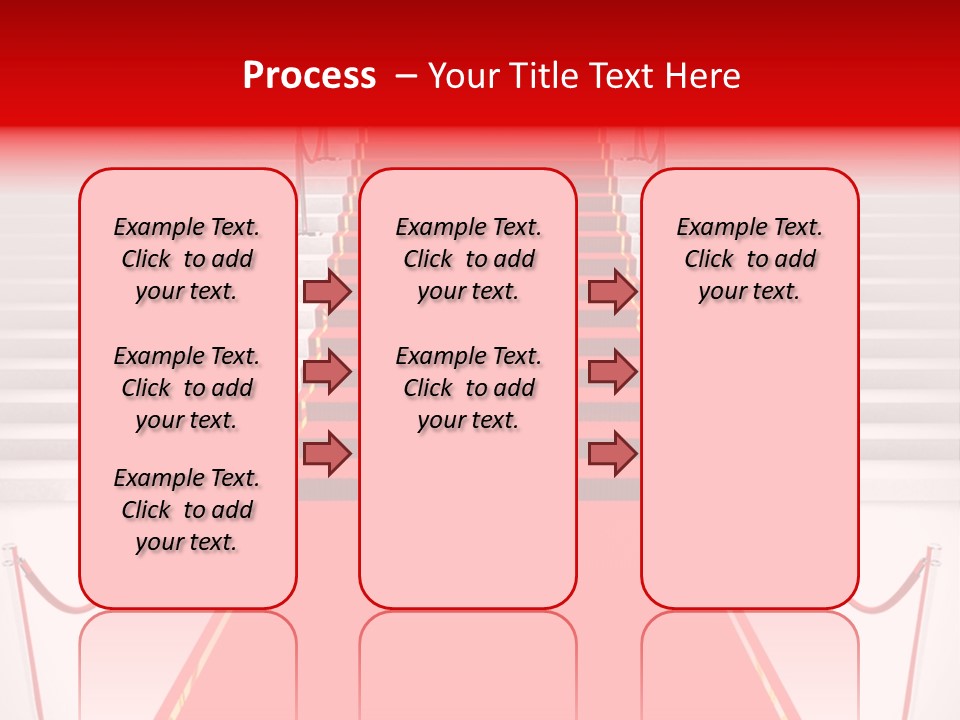 Process – Your Title Text Here

Example Text. Click to add your text.

Example Text. Click to add your text.

Example Text. Click to add your text.

Example Text. Click to add your text.

Example Text. Click to add your text.

Example Text. Click to add your text.